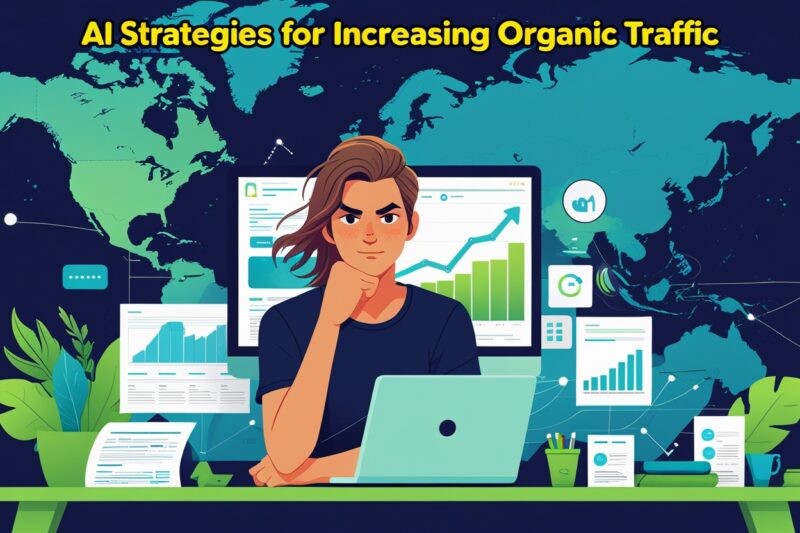 AI Strategies for Increasing Organic Traffic